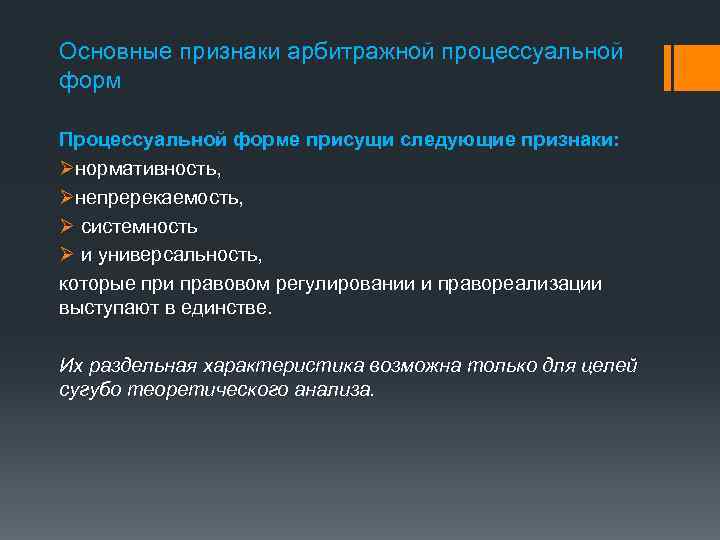 Основные признаки арбитражной процессуальной форм

Процессуальной форме присущи следующие признаки:
➢нормативность,
➢непререкаемость,
➢ системность
➢ и универсальность,
которые при правовом регулировании и правореализации выступают в единстве.

Их раздельная характеристика возможна только для целей сугубо теоретического анализа.